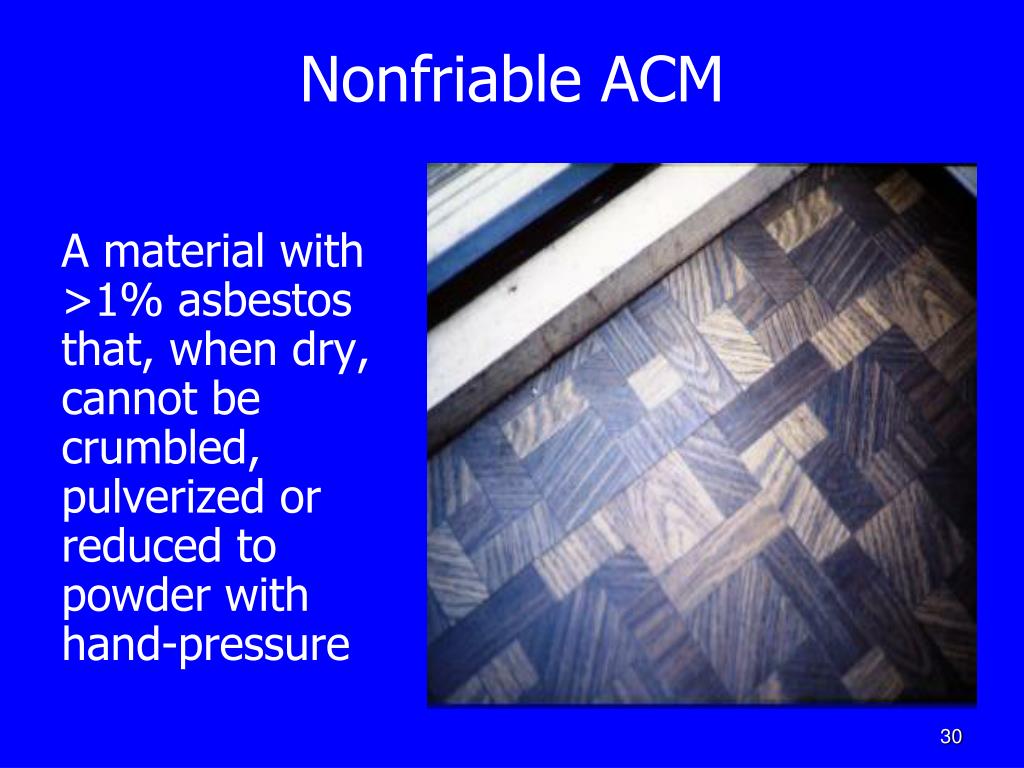 Nonfriable ACM

A material with >1% asbestos that, when dry, cannot be crumbled, pulverized or reduced to powder with hand-pressure

30